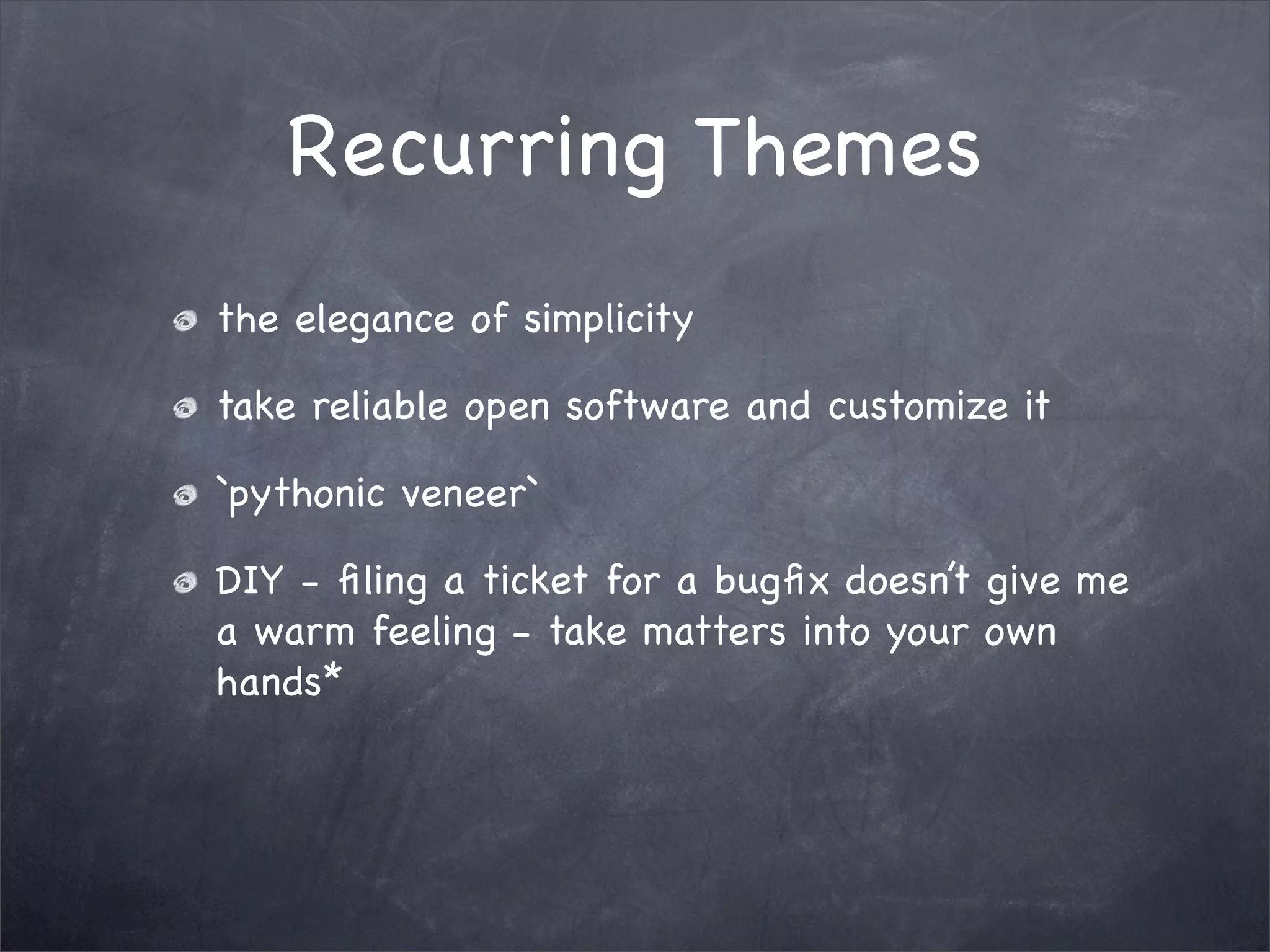 Recurring Themes

the elegance of simplicity

take reliable open software and customize it

`pythonic veneer`

DIY - filing a ticket for a bugfix doesn't give me a warm feeling - take matters into your own hands*